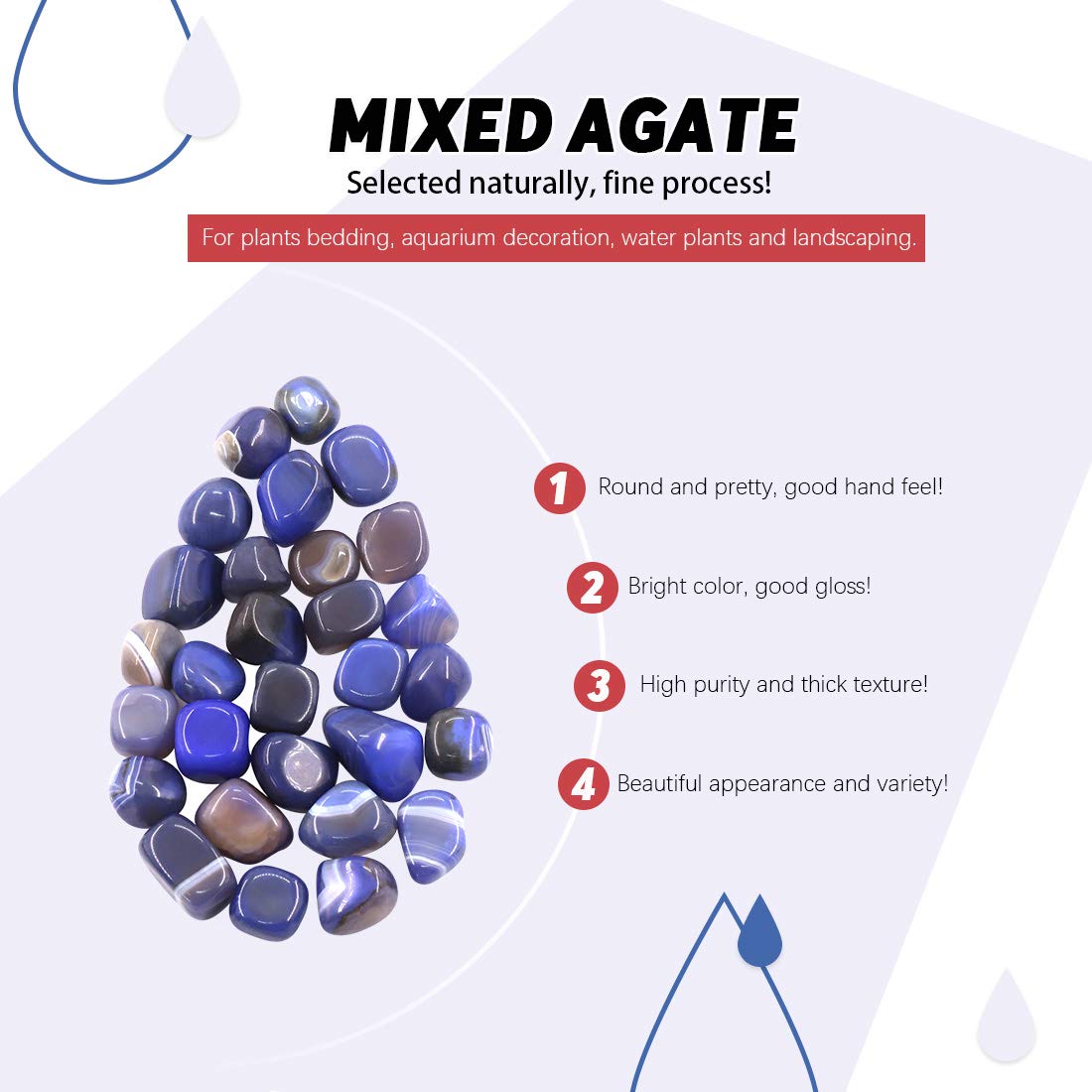 MIXED AGATE
Selected naturally, fine process!
For plants bedding, aquarium decoration, water plants and landscaping.

1 Round and pretty, good hand feel!

2 Bright color, good gloss!

3 High purity and thick texture!

4 Beautiful appearance and variety!